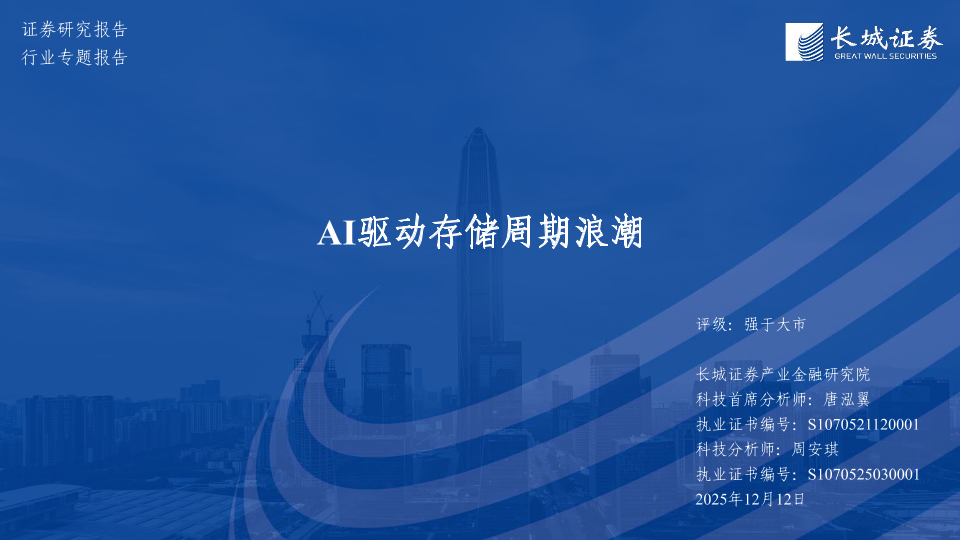 证券研究报告
行业专题报告

长城证券
GREAT WALL SECURITIES

AI驱动存储周期浪潮

评级：强于大市

长城证券产业金融研究院
科技首席分析师：唐泓翼
执业证书编号：S1070521120001
科技分析师：周安琪
执业证书编号：S1070525030001
2025年12月12日